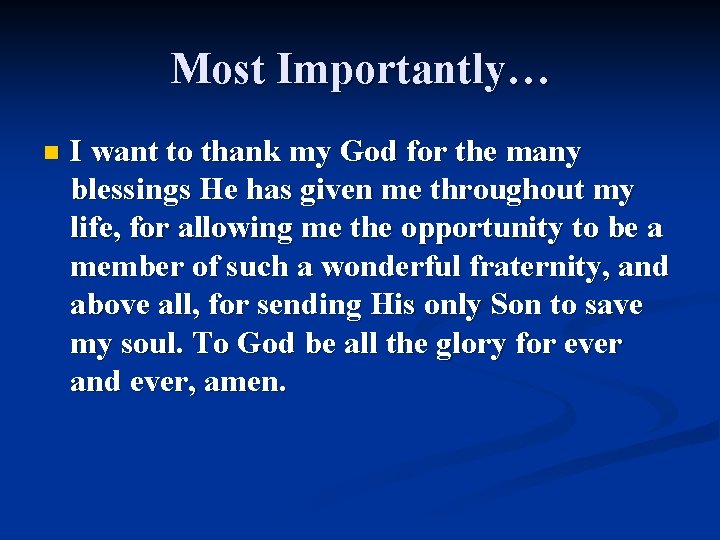 Most Importantly…

I want to thank my God for the many blessings He has given me throughout my life, for allowing me the opportunity to be a member of such a wonderful fraternity, and above all, for sending His only Son to save my soul. To God be all the glory for ever and ever, amen.